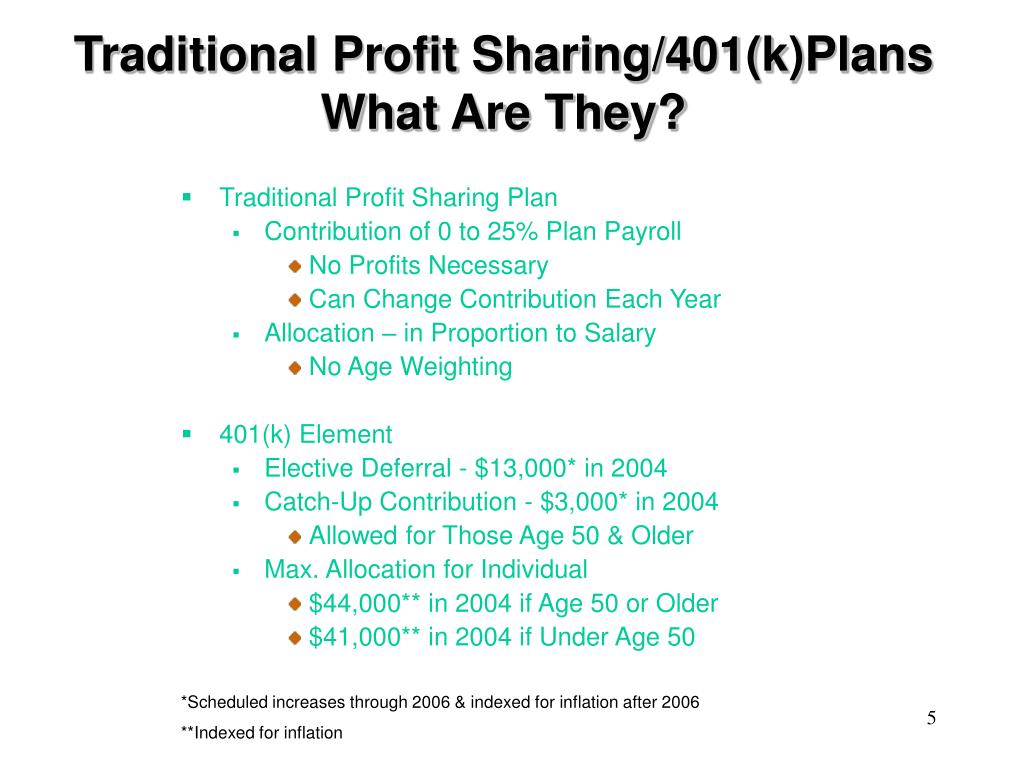 Traditional Profit Sharing/401(k)Plans
What Are They?

- Traditional Profit Sharing Plan
  - Contribution of 0 to 25% Plan Payroll
    - No Profits Necessary
    - Can Change Contribution Each Year
  - Allocation – in Proportion to Salary
    - No Age Weighting

- 401(k) Element
  - Elective Deferral - \$13,000* in 2004
  - Catch-Up Contribution - \$3,000* in 2004
    - Allowed for Those Age 50 & Older
  - Max. Allocation for Individual
    - \$44,000** in 2004 if Age 50 or Older
    - \$41,000** in 2004 if Under Age 50

*Scheduled increases through 2006 & indexed for inflation after 2006

**Indexed for inflation

5